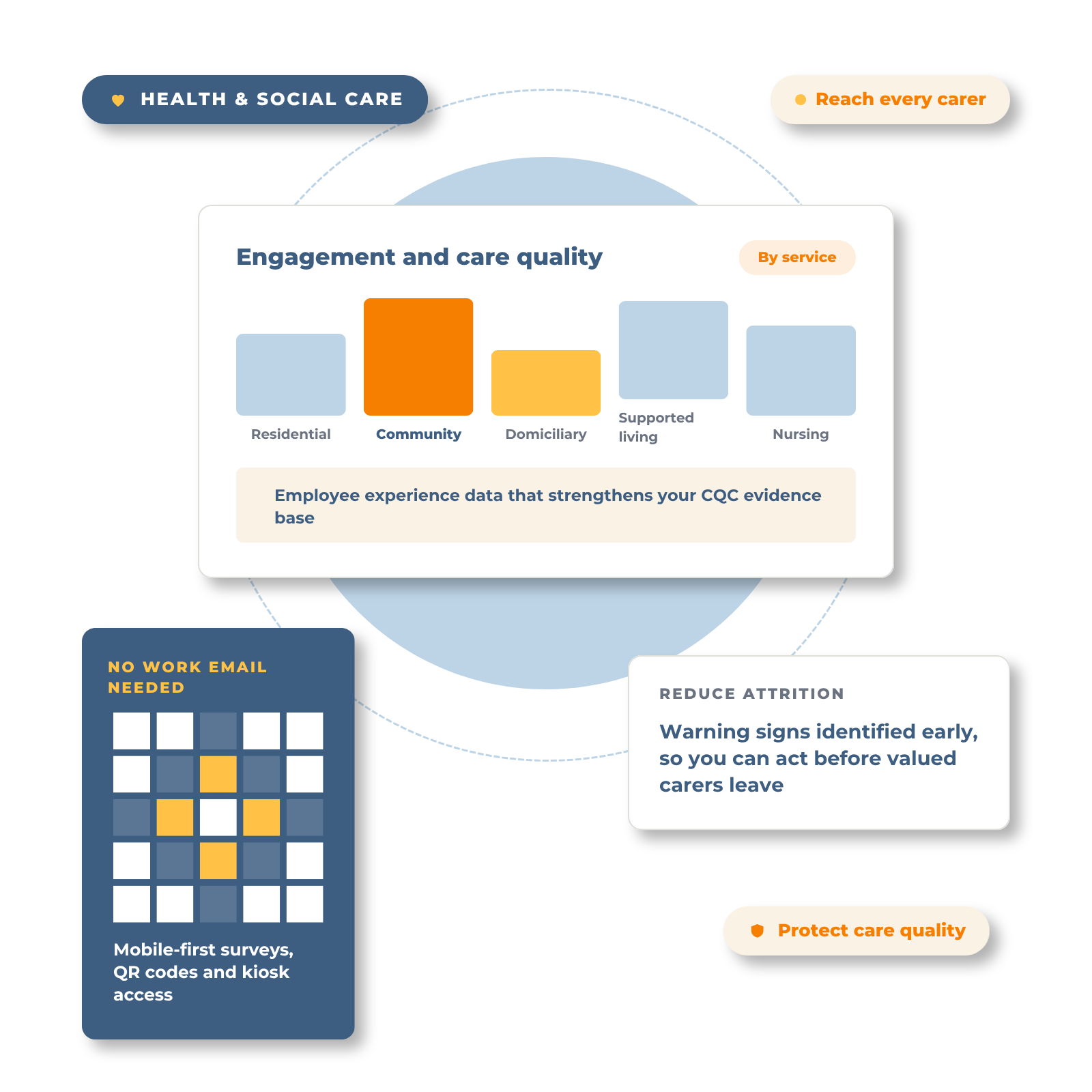 HEALTH & SOCIAL CARE

Reach every carer

Engagement and care quality

By service

Residential

Community

Domiciliary

Supported living

Nursing

Employee experience data that strengthens your CQC evidence base

NO WORK EMAIL NEEDED

Mobile-first surveys, QR codes and kiosk access

REDUCE ATTRITION

Warning signs identified early, so you can act before valued carers leave

Protect care quality